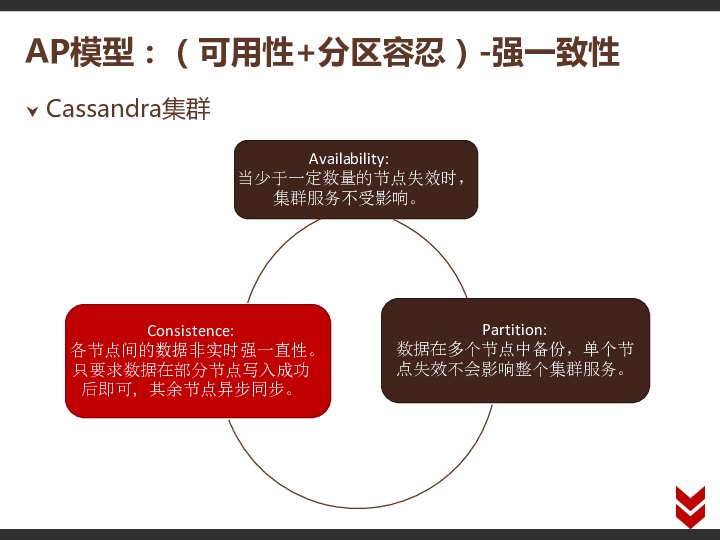 AP模型：（可用性+分区容忍）-强一致性

Cassandra集群

Availability:
当少于一定数量的节点失效时，集群服务不受影响。

Consistence:
各节点间的数据非实时强一直性。只要求数据在部分节点写入成功后即可，其余节点异步同步。

Partition:
数据在多个节点中备份，单个节点失效不会影响整个集群服务。